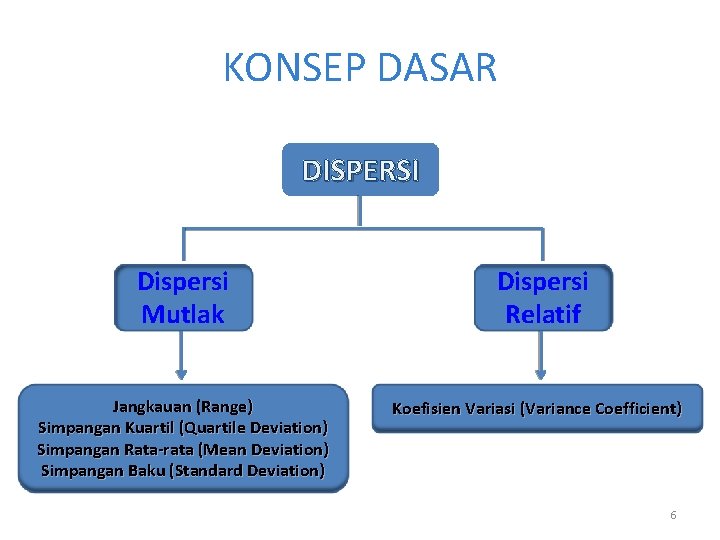 KONSEP DASAR

DISPERSI

Dispersi Mutlak

Dispersi Relatif

Jangkauan (Range)
Simpangan Kuartil (Quartile Deviation)
Simpangan Rata-rata (Mean Deviation)
Simpangan Baku (Standard Deviation)

Koefisien Variasi (Variance Coefficient)

6